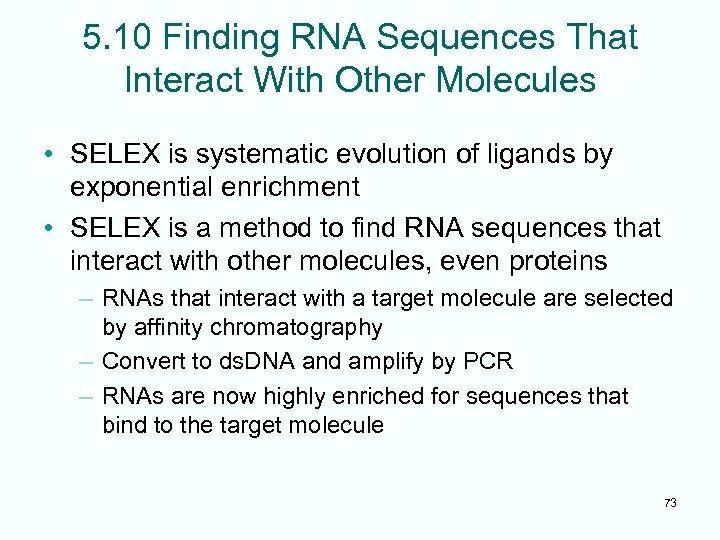 5.10 Finding RNA Sequences That Interact With Other Molecules

• SELEX is systematic evolution of ligands by exponential enrichment
• SELEX is a method to find RNA sequences that interact with other molecules, even proteins
– RNAs that interact with a target molecule are selected by affinity chromatography
– Convert to dsDNA and amplify by PCR
– RNAs are now highly enriched for sequences that bind to the target molecule

73